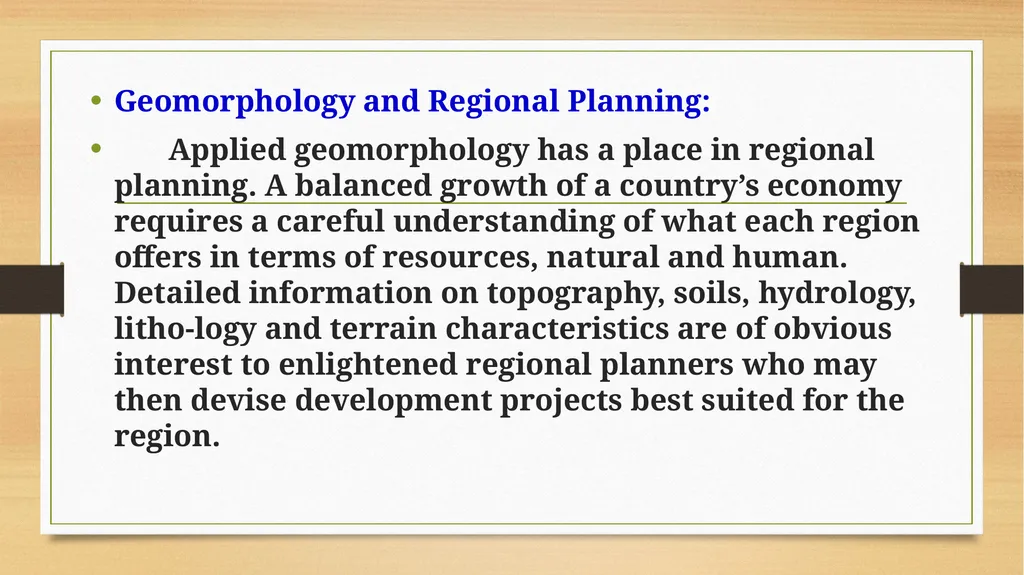 • Geomorphology and Regional Planning:

• Applied geomorphology has a place in regional planning. A balanced growth of a country’s economy requires a careful understanding of what each region offers in terms of resources, natural and human. Detailed information on topography, soils, hydrology, litho-logy and terrain characteristics are of obvious interest to enlightened regional planners who may then devise development projects best suited for the region.